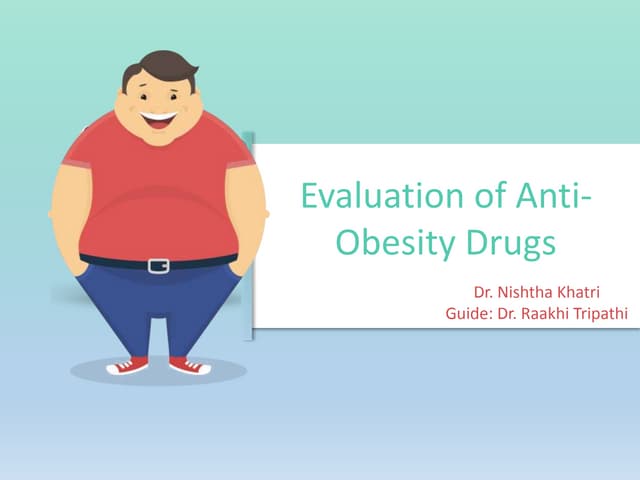 Evaluation of Anti-Obesity Drugs

Dr. Nishtha Khatri
Guide: Dr. Raakhi Tripathi